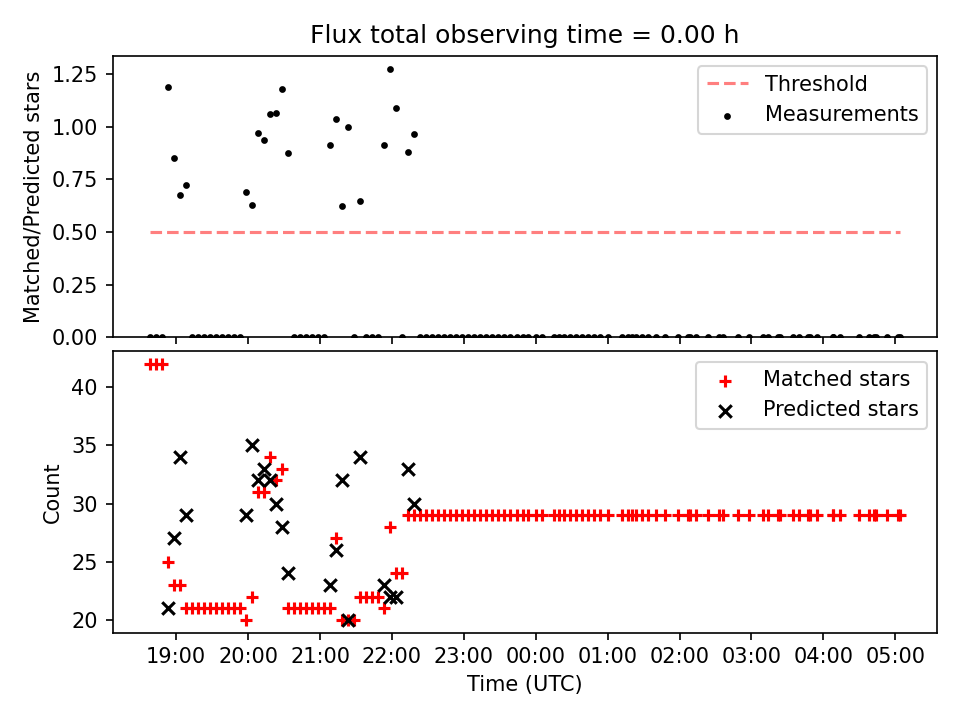 Flux total observing time = 0.00 h

Matched/Predicted stars

1.25
1.00
0.75
0.50
0.25
0.00

Threshold
Measurements

Count

40
35
30
25
20

Matched stars
Predicted stars

19:00 20:00 21:00 22:00 23:00 00:00 01:00 02:00 03:00 04:00 05:00

Time (UTC)